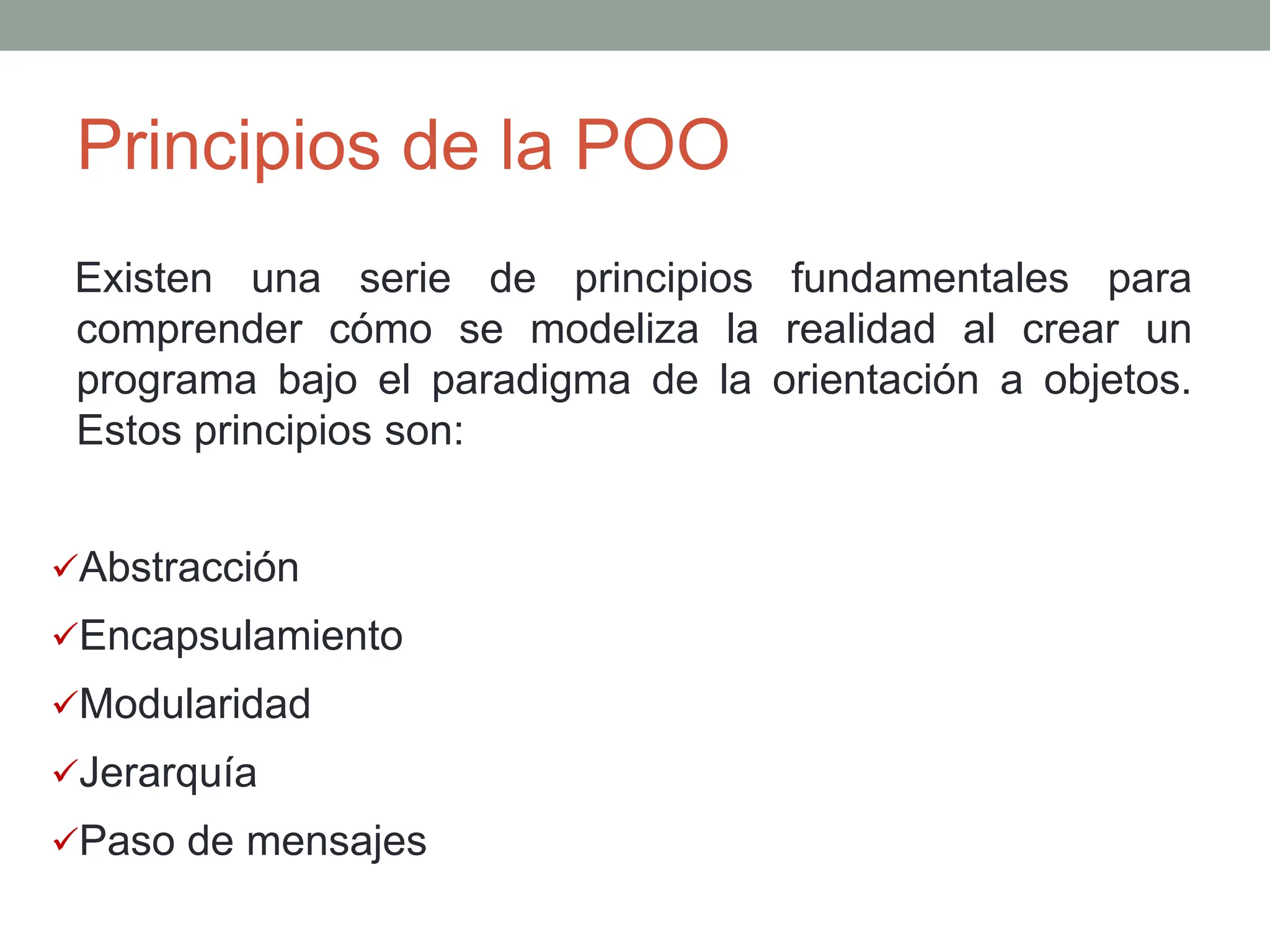 Principios de la POO

Existen una serie de principios fundamentales para comprender cómo se modeliza la realidad al crear un programa bajo el paradigma de la orientación a objetos. Estos principios son:

✓Abstracción
✓Encapsulamiento
✓Modularidad
✓Jerarquía
✓Paso de mensajes